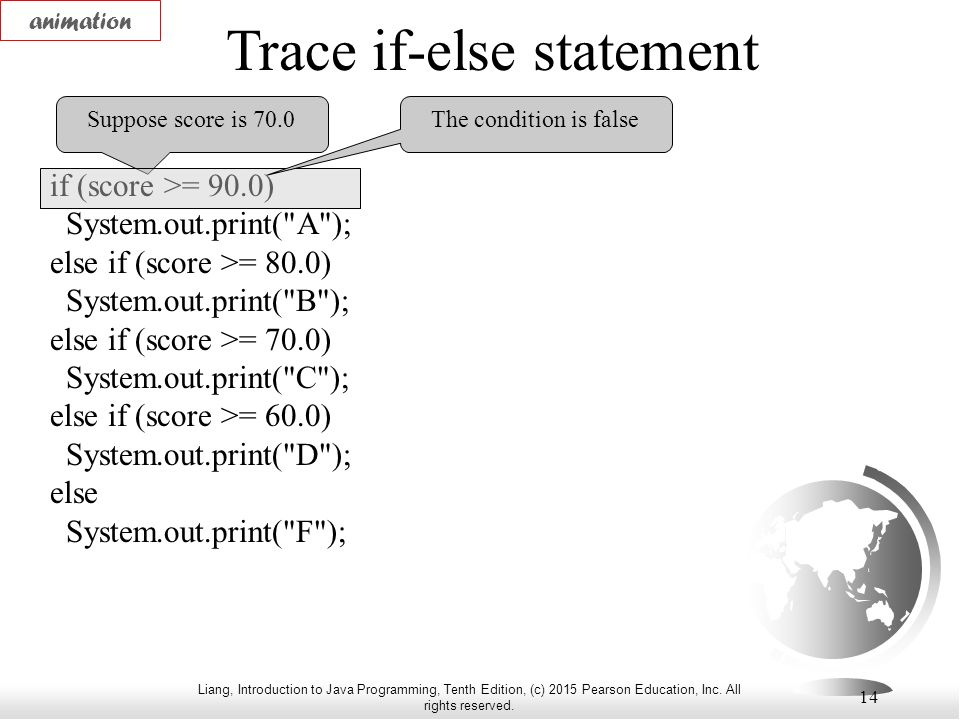 animation

Trace if-else statement

Suppose score is 70.0

The condition is false

if (score >= 90.0)
 System.out.print("A");
else if (score >= 80.0)
 System.out.print("B");
else if (score >= 70.0)
 System.out.print("C");
else if (score >= 60.0)
 System.out.print("D");
else
 System.out.print("F");

Liang, Introduction to Java Programming, Tenth Edition, (c) 2015 Pearson Education, Inc. All rights reserved.

14